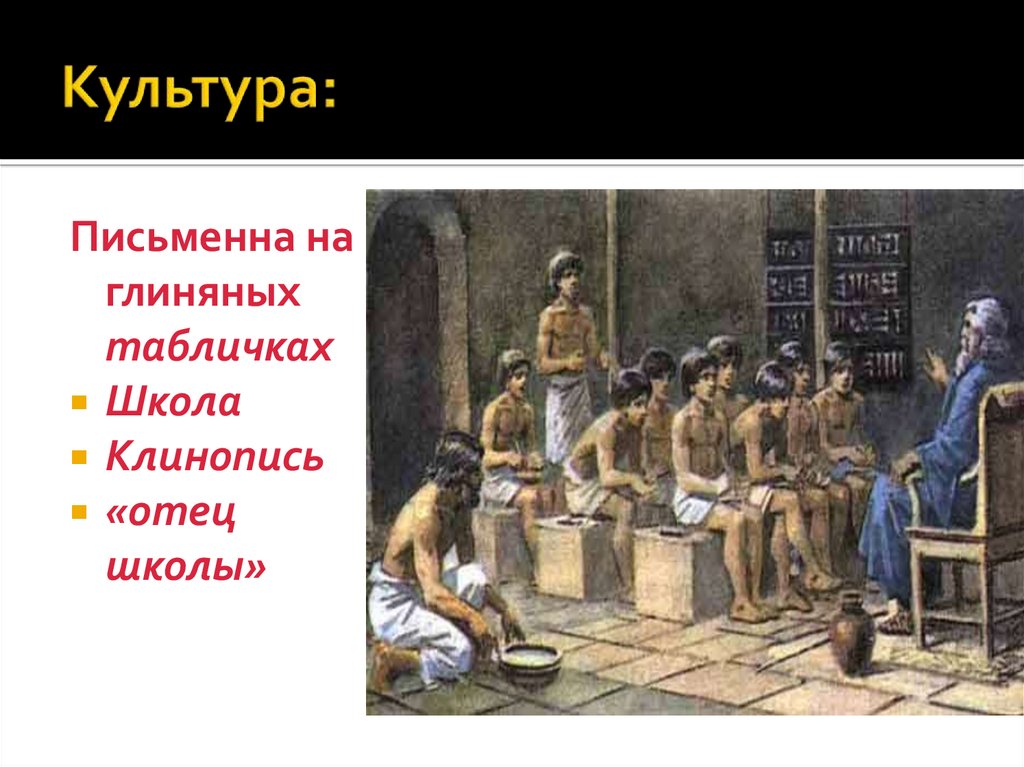 Культура:

Письменна на глиняных табличках

- Школа
- Клинопись
- «отец школы»